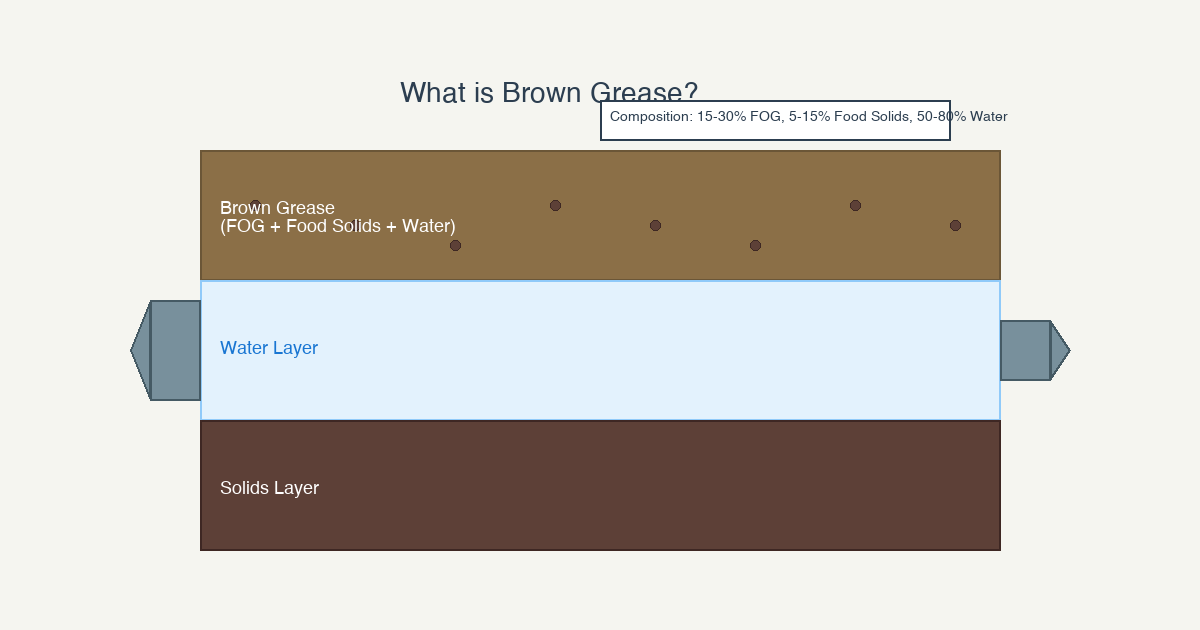 What is Brown Grease?

Composition: 15-30% FOG, 5-15% Food Solids, 50-80% Water

Brown Grease
(FOG + Food Solids + Water)

Water Layer

Solids Layer